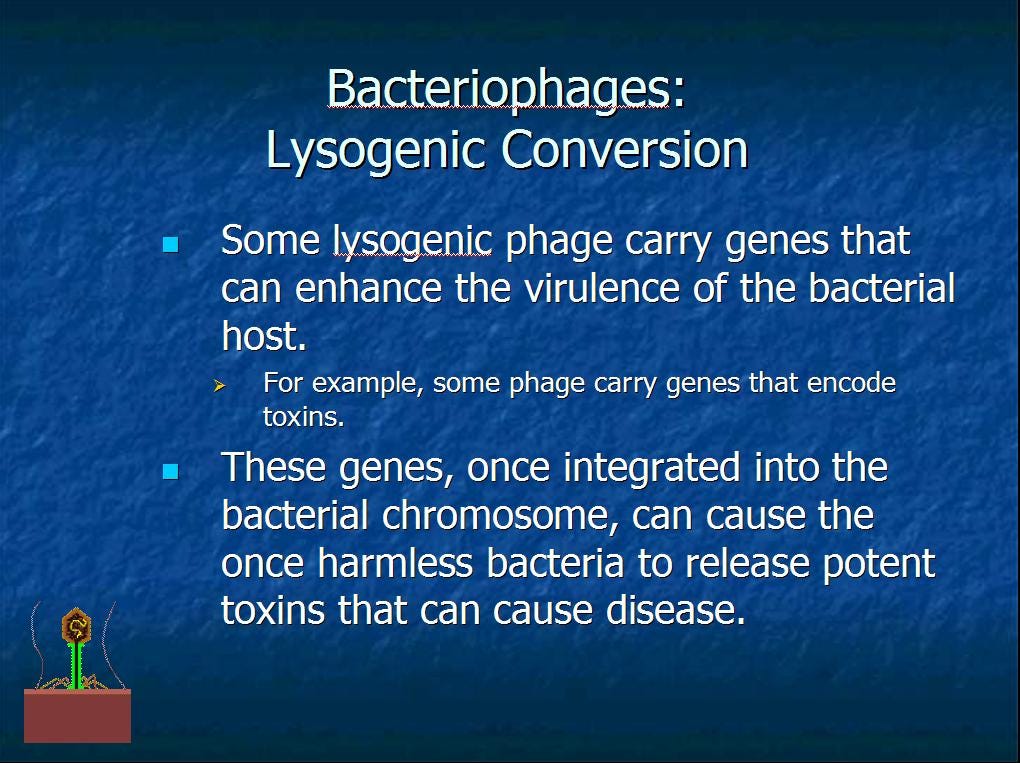 Bacteriophages:
Lysogenic Conversion

Some lysogenic phage carry genes that can enhance the virulence of the bacterial host.

For example, some phage carry genes that encode toxins.

These genes, once integrated into the bacterial chromosome, can cause the once harmless bacteria to release potent toxins that can cause disease.